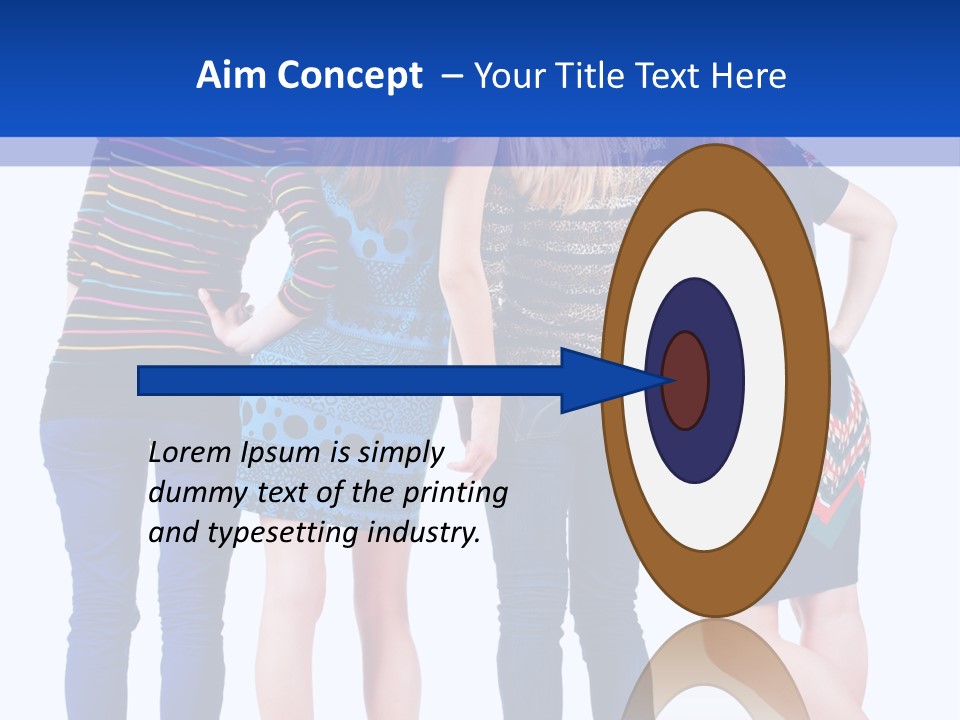 Aim Concept – Your Title Text Here

Lorem Ipsum is simply dummy text of the printing and typesetting industry.